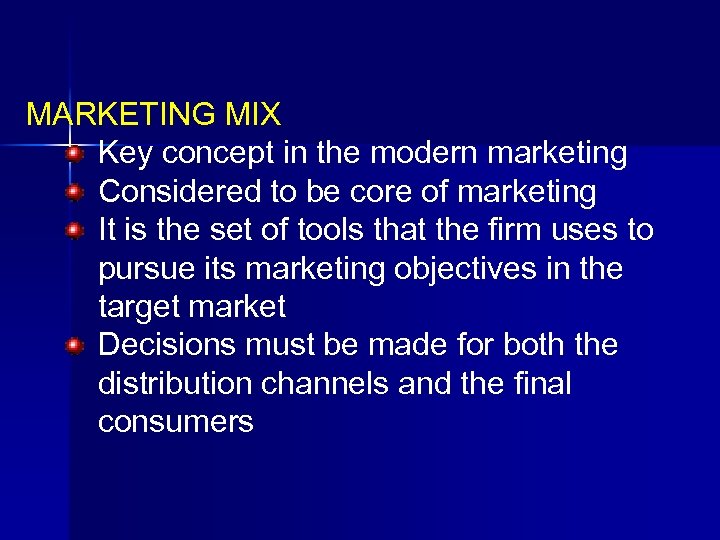 MARKETING MIX

- Key concept in the modern marketing
- Considered to be core of marketing
- It is the set of tools that the firm uses to pursue its marketing objectives in the target market
- Decisions must be made for both the distribution channels and the final consumers